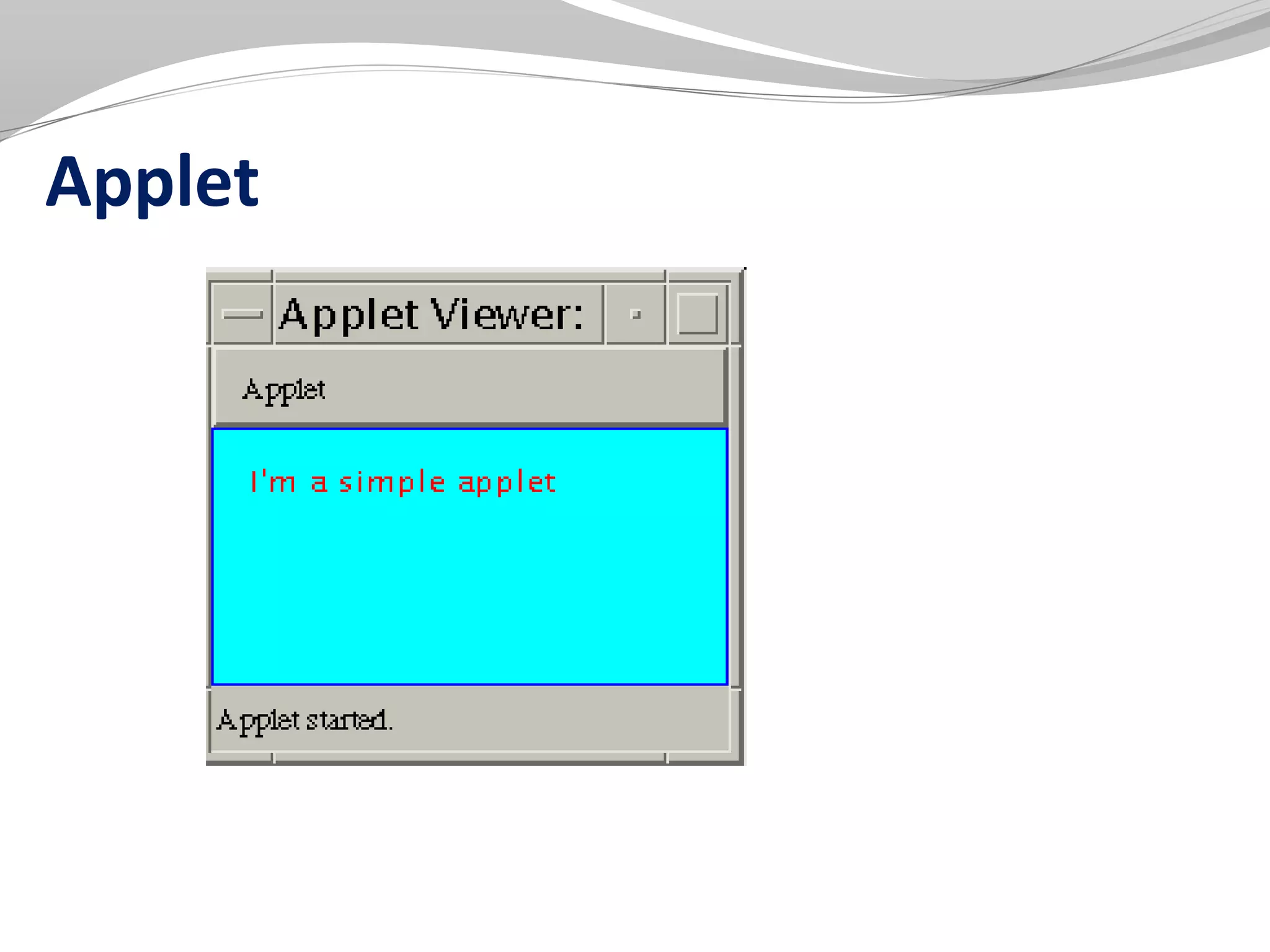 Applet

Applet Viewer:

Applet

I'm a simple applet

Applet started.